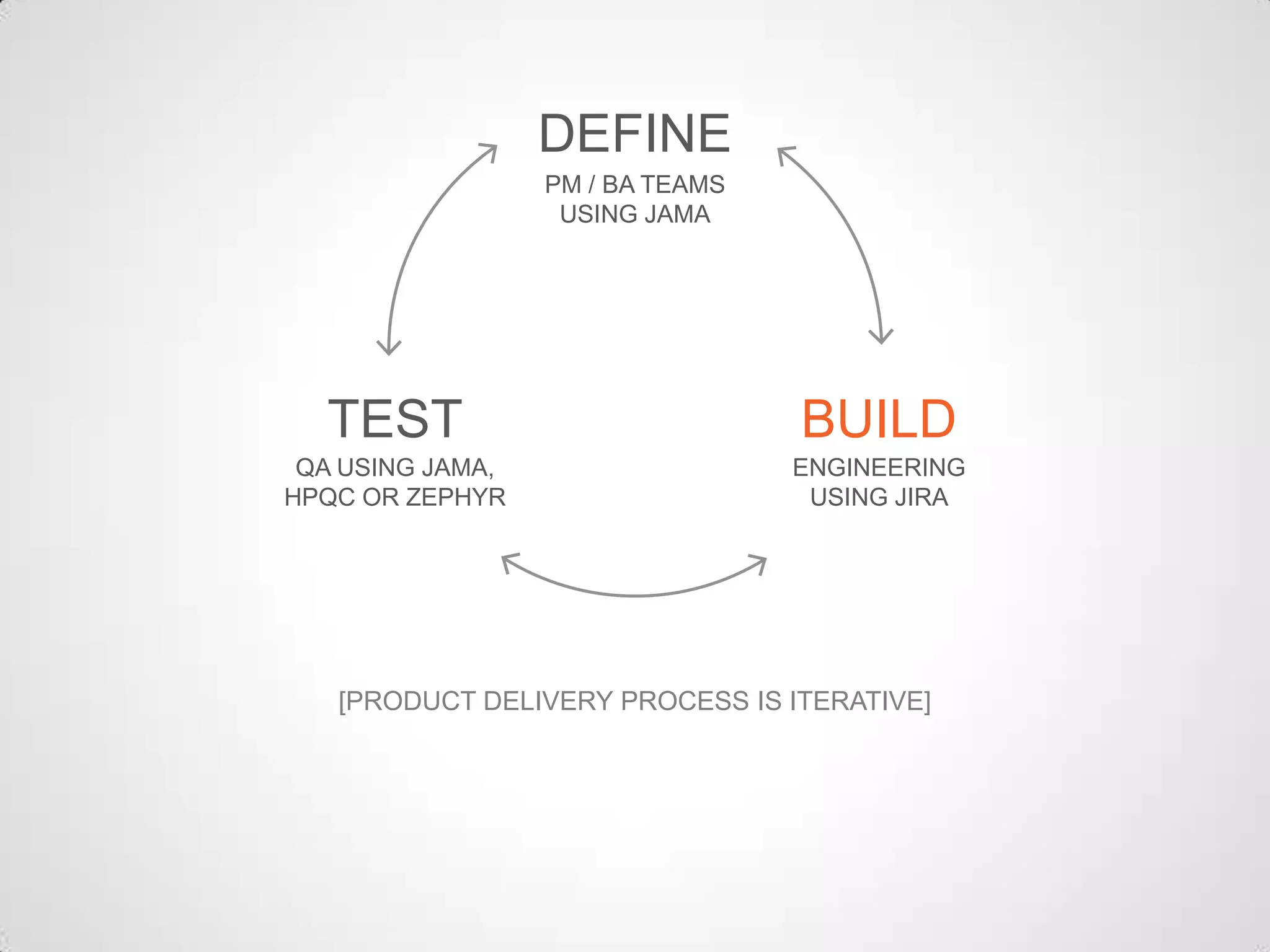 DEFINE
PM / BA TEAMS
USING JAMA

TEST
QA USING JAMA,
HPQC OR ZEPHYR

BUILD
ENGINEERING
USING JIRA

[PRODUCT DELIVERY PROCESS IS ITERATIVE]